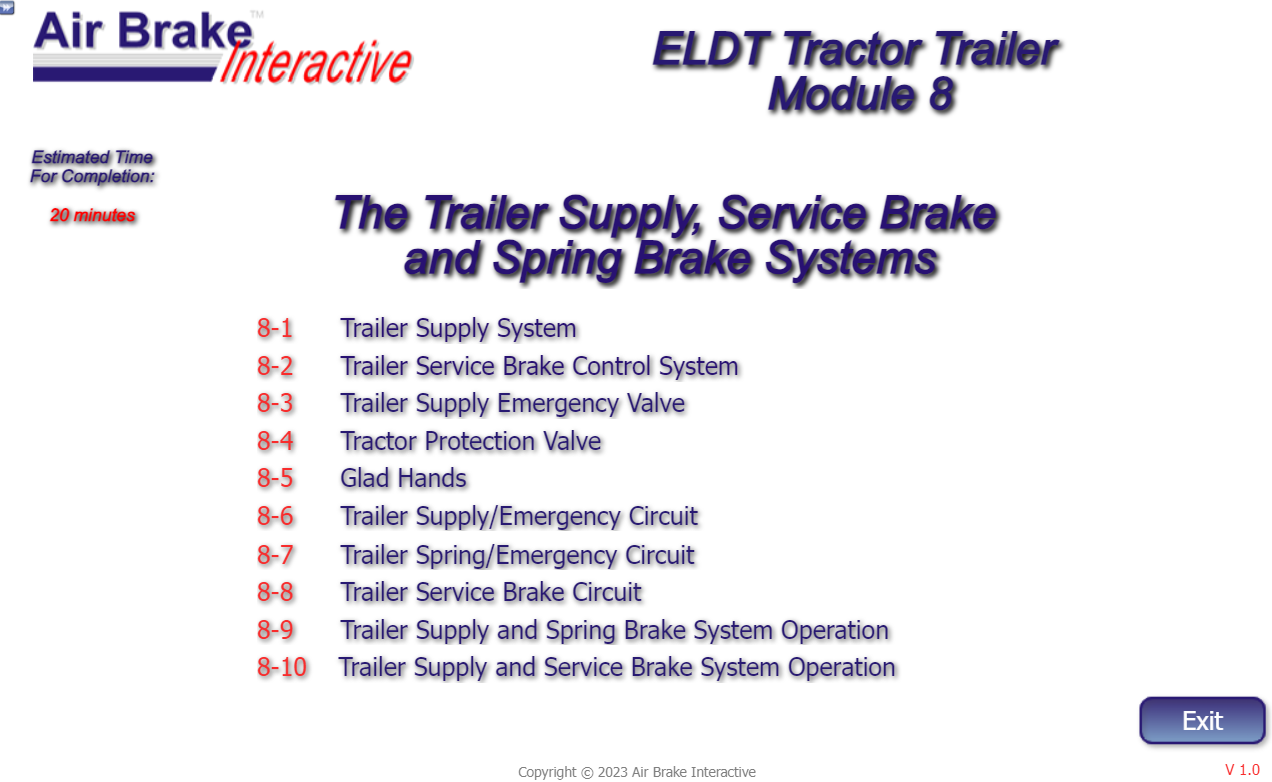 Air Brake™ Interactive

ELDT Tractor Trailer
Module 8

Estimated Time
For Completion:

20 minutes

The Trailer Supply, Service Brake and Spring Brake Systems

8-1 Trailer Supply System
8-2 Trailer Service Brake Control System
8-3 Trailer Supply Emergency Valve
8-4 Tractor Protection Valve
8-5 Glad Hands
8-6 Trailer Supply/Emergency Circuit
8-7 Trailer Spring/Emergency Circuit
8-8 Trailer Service Brake Circuit
8-9 Trailer Supply and Spring Brake System Operation
8-10 Trailer Supply and Service Brake System Operation

Exit

Copyright © 2023 Air Brake Interactive

V 1.0